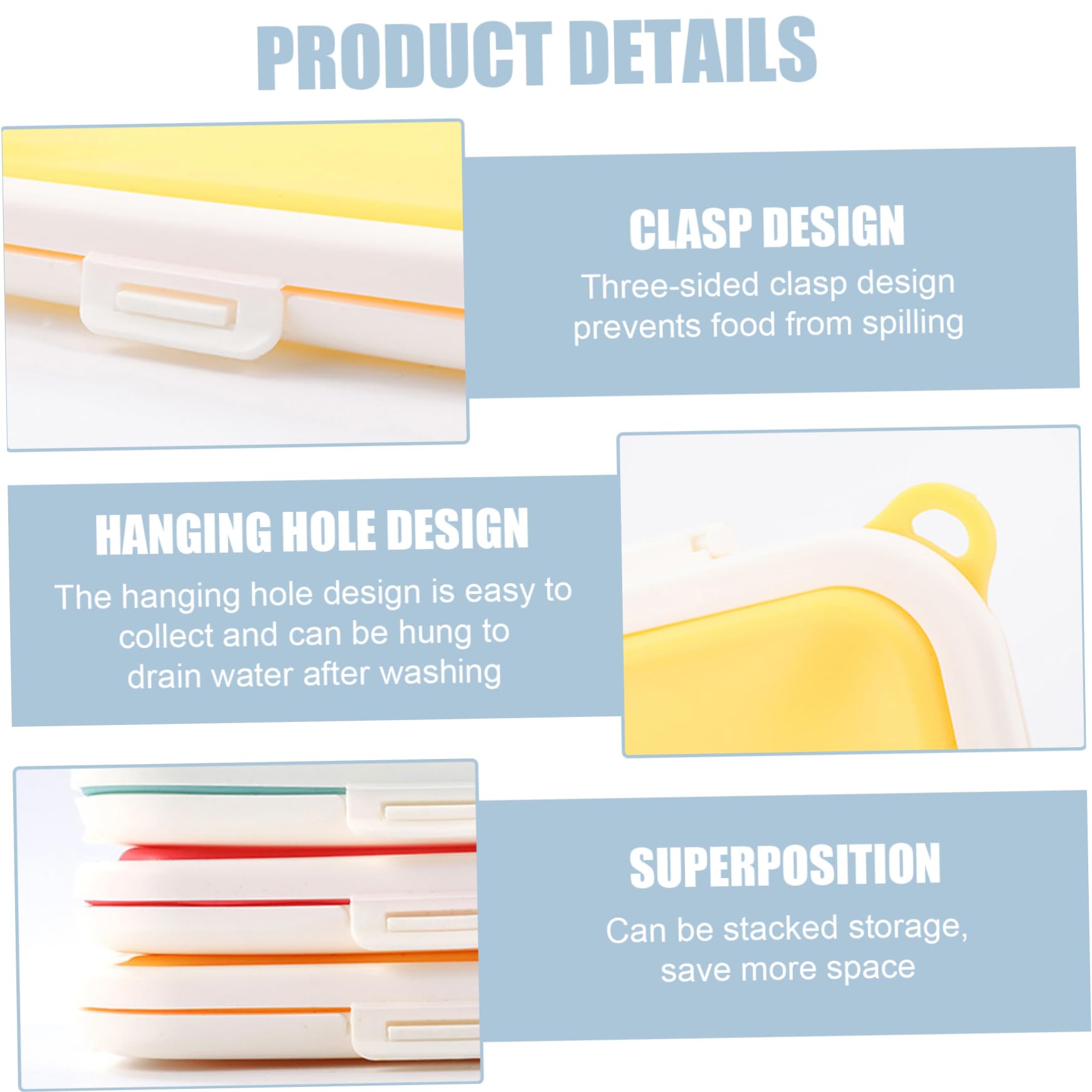 PRODUCT DETAILS

CLASP DESIGN

Three-sided clasp design prevents food from spilling

HANGING HOLE DESIGN

The hanging hole design is easy to collect and can be hung to drain water after washing

SUPERPOSITION

Can be stacked storage, save more space